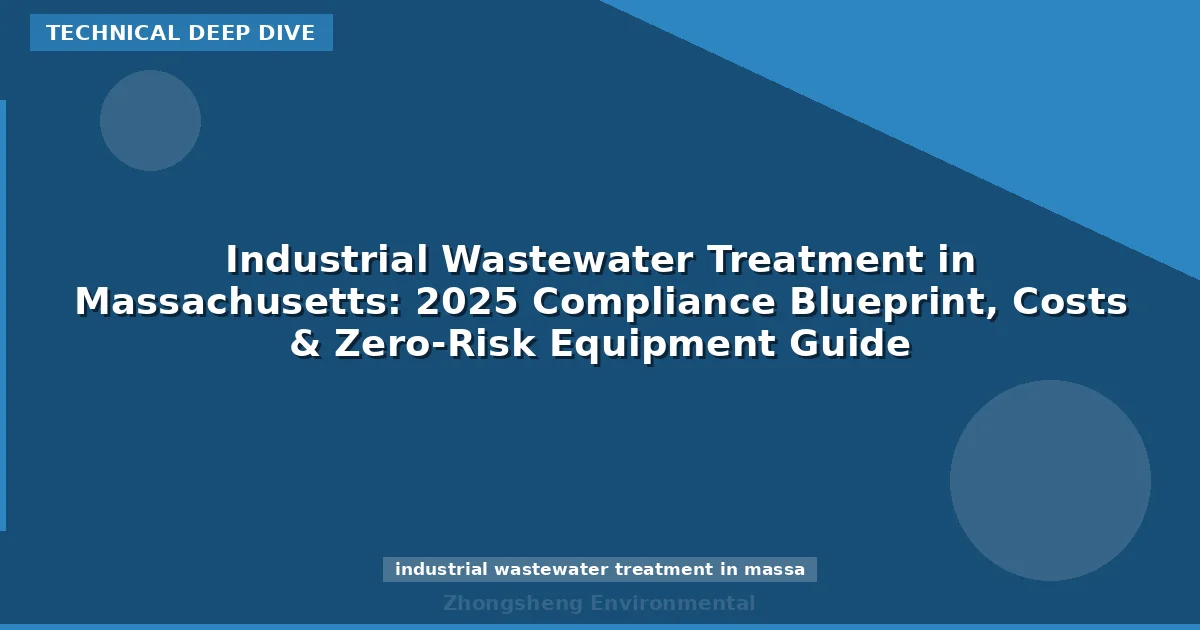 TECHNICAL DEEP DIVE

Industrial Wastewater Treatment in Massachusetts: 2025 Compliance Blueprint, Costs & Zero-Risk Equipment Guide

industrial wastewater treatment in massa

Zhongsheng Environmental